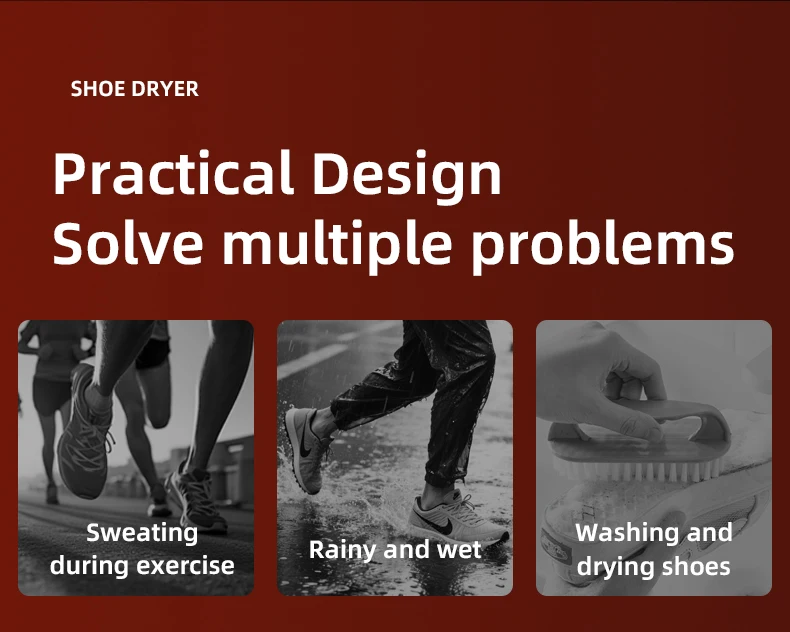 SHOE DRYER

Practical Design
Solve multiple problems

Sweating during exercise

Rainy and wet

Washing and drying shoes